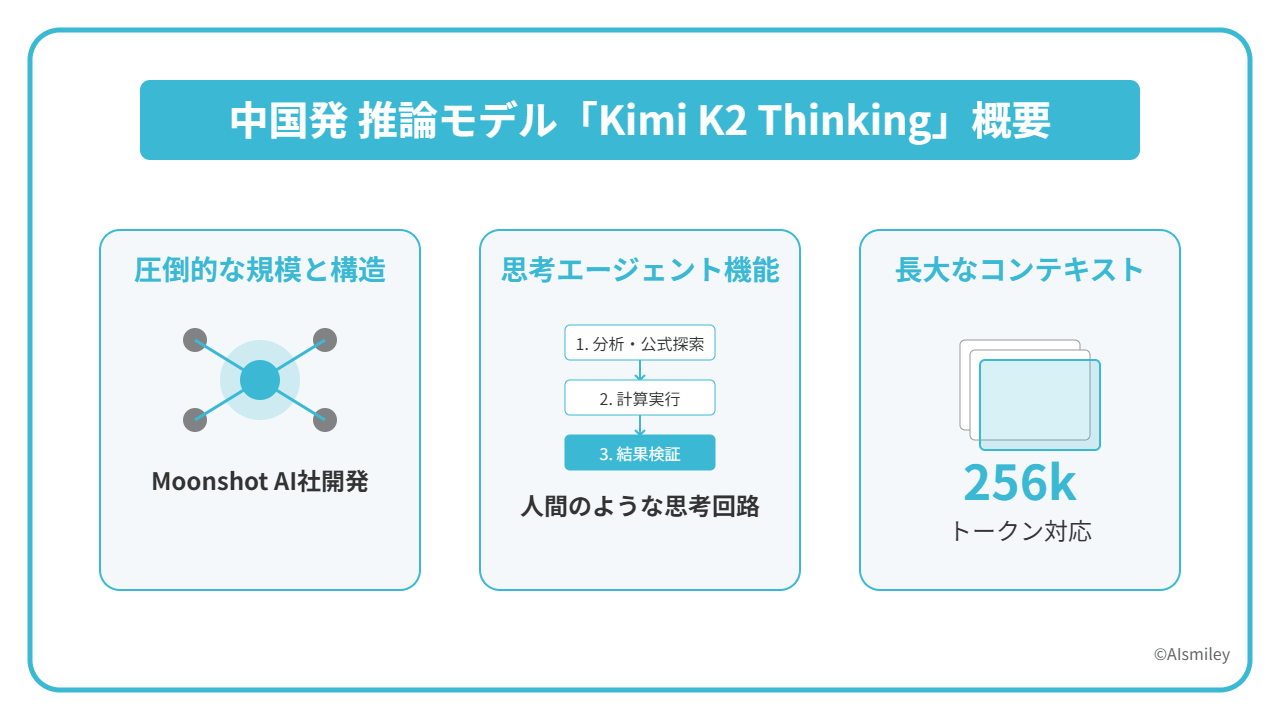 中国発 推論モデル「Kimi K2 Thinking」概要

圧倒的な規模と構造

Moonshot AI社開発

思考エージェント機能

1. 分析・公式探索

2. 計算実行

3. 結果検証

人間のような思考回路

長大なコンテキスト

256k

トークン対応

©AIsmiley